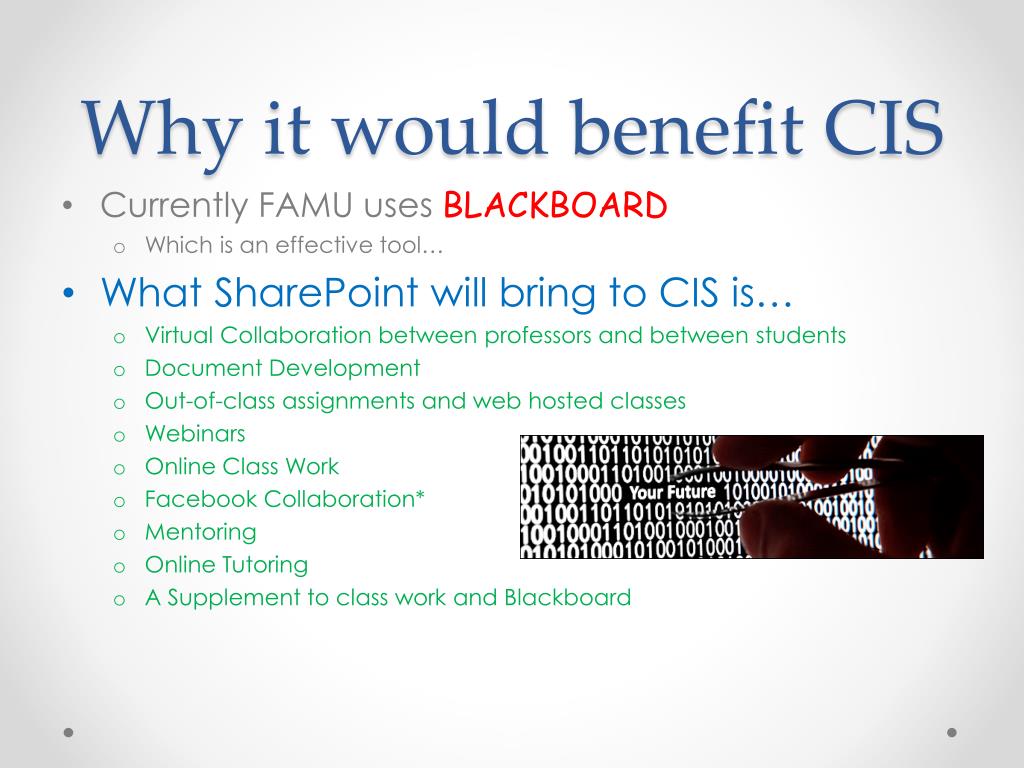 Why it would benefit CIS

• Currently FAMU uses BLACKBOARD
  o Which is an effective tool…
• What SharePoint will bring to CIS is…
  o Virtual Collaboration between professors and between students
  o Document Development
  o Out-of-class assignments and web hosted classes
  o Webinars
  o Online Class Work
  o Facebook Collaboration*
  o Mentoring
  o Online Tutoring
  o A Supplement to class work and Blackboard

Your Future